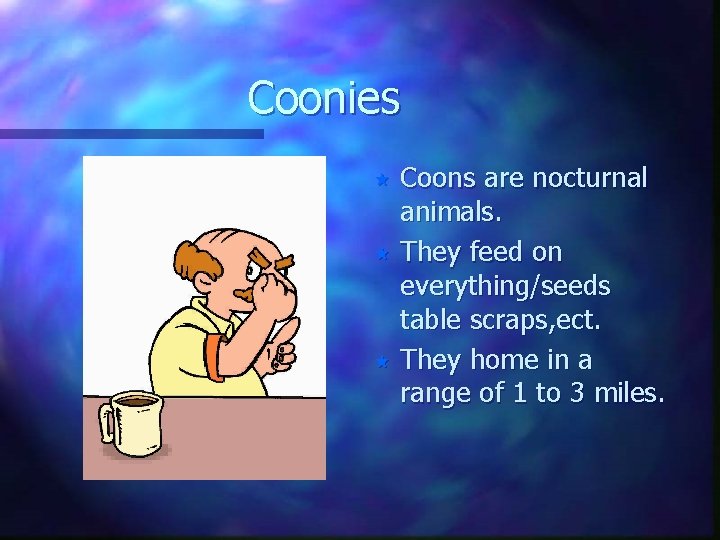 Coonies

Coons are nocturnal animals.

They feed on everything/seeds table scraps,ect.

They home in a range of 1 to 3 miles.